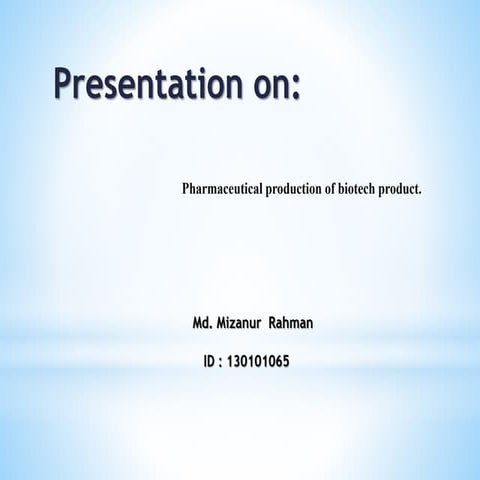 Presentation on:

Pharmaceutical production of biotech product.

Md. Mizanur Rahman

ID : 130101065